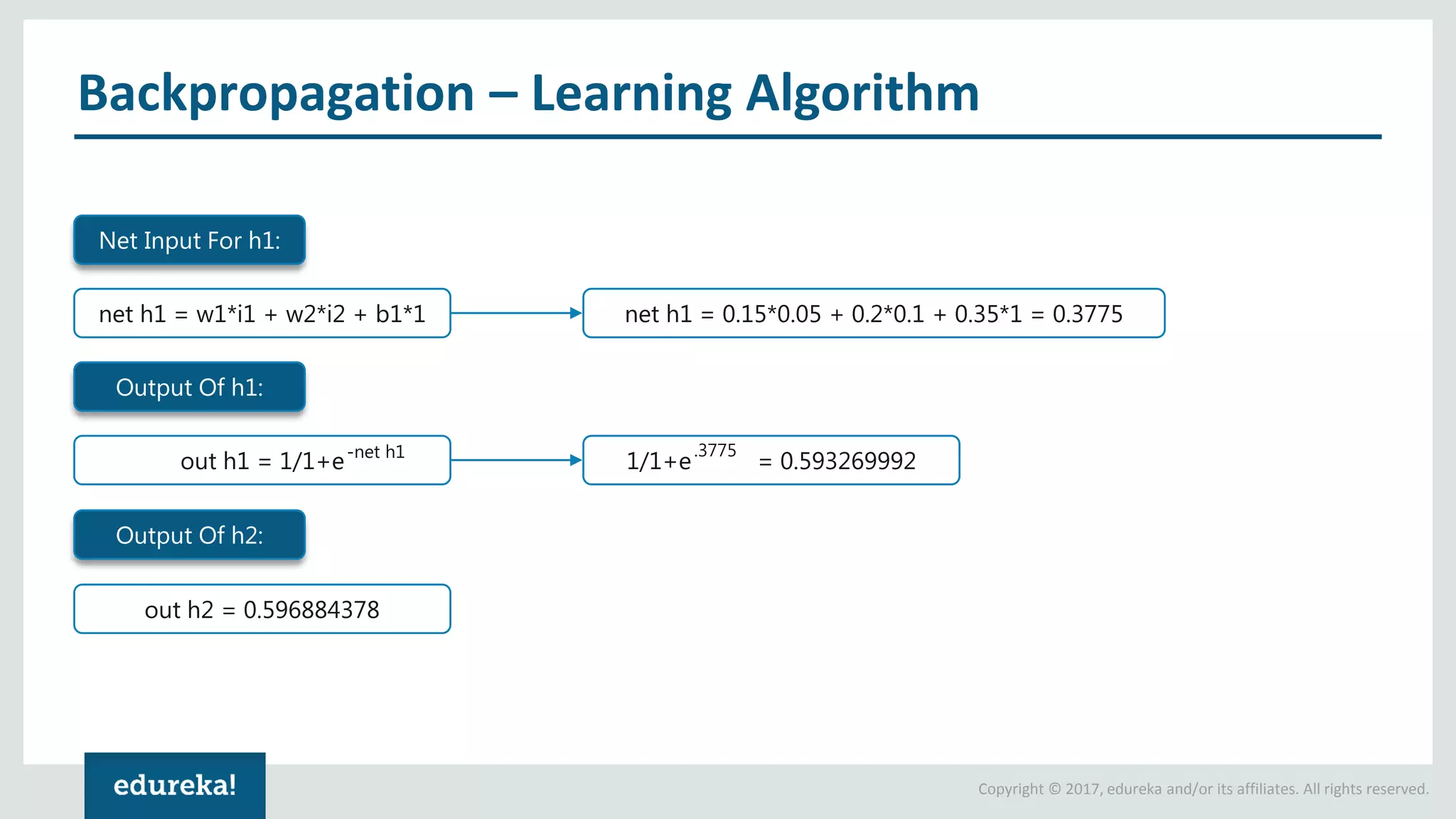 Backpropagation – Learning Algorithm

Net Input For h1:

net h1 = w1*i1 + w2*i2 + b1*1

net h1 = 0.15*0.05 + 0.2*0.1 + 0.35*1 = 0.3775

Output Of h1:

out h1 = $1/1+e^{-net\ h1}$

$1/1+e^{.3775}$ = 0.593269992

Output Of h2:

out h2 = 0.596884378

edureka!

Copyright © 2017, edureka and/or its affiliates. All rights reserved.